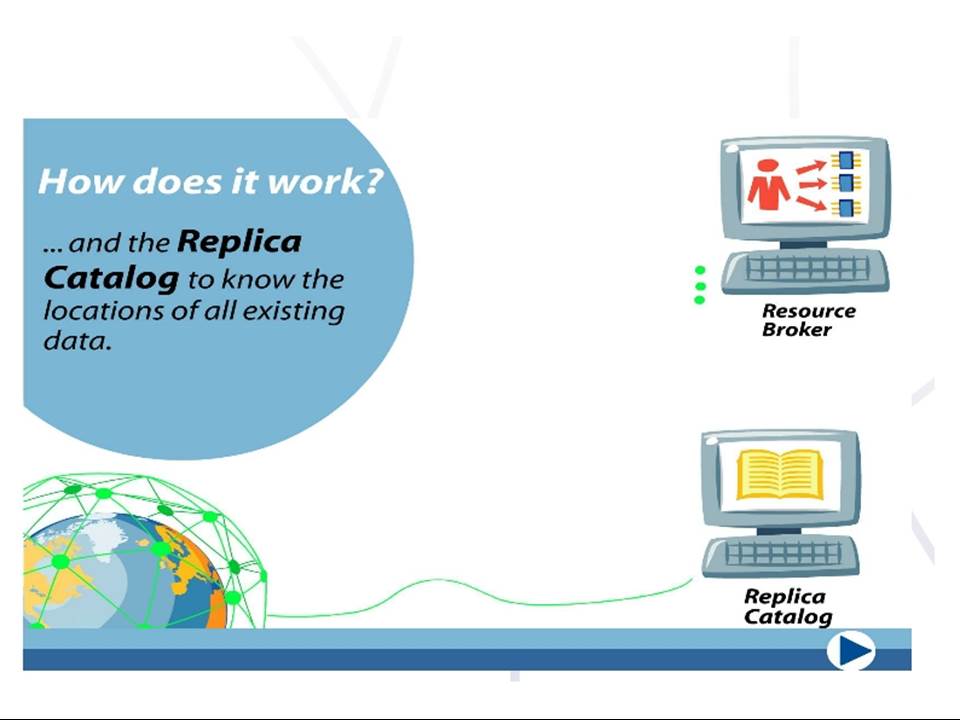 How does it work?

... and the Replica Catalog to know the locations of all existing data.

Resource Broker

Replica Catalog